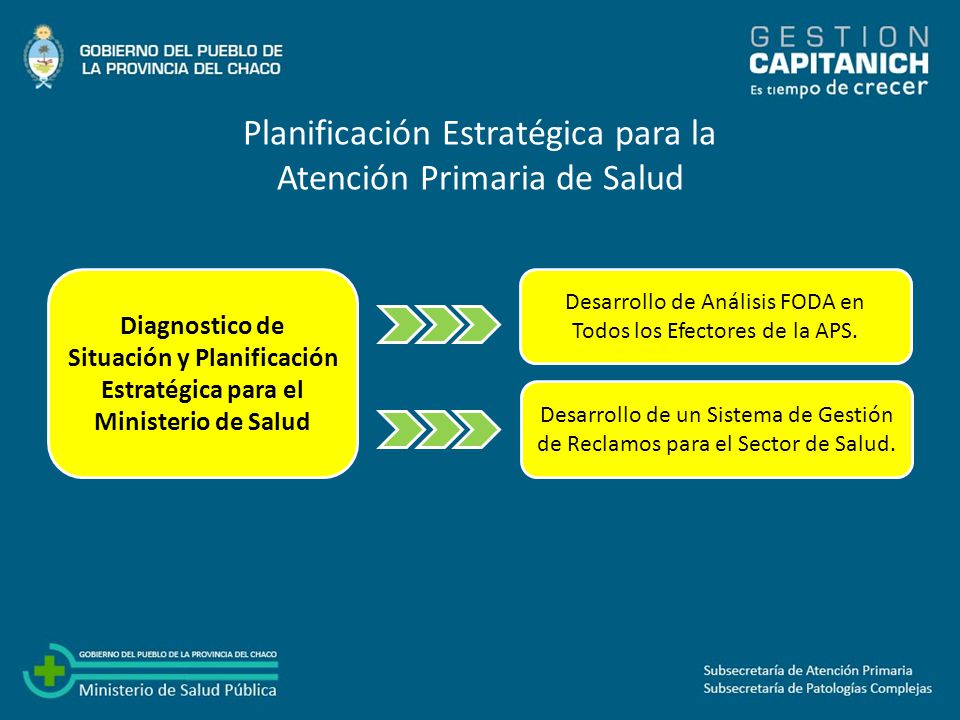 GOBIERNO DEL PUEBLO DE LA PROVINCIA DEL CHACO

GESTION CAPITANICH
Es tiempo de crecer

Planificación Estratégica para la Atención Primaria de Salud

Diagnostico de Situación y Planificación Estratégica para el Ministerio de Salud

Desarrollo de Análisis FODA en Todos los Efectores de la APS.

Desarrollo de un Sistema de Gestión de Reclamos para el Sector de Salud.

GOBIERNO DEL PUEBLO DE LA PROVINCIA DEL CHACO
Ministerio de Salud Pública

Subsecretaría de Atención Primaria
Subsecretaría de Patologías Complejas